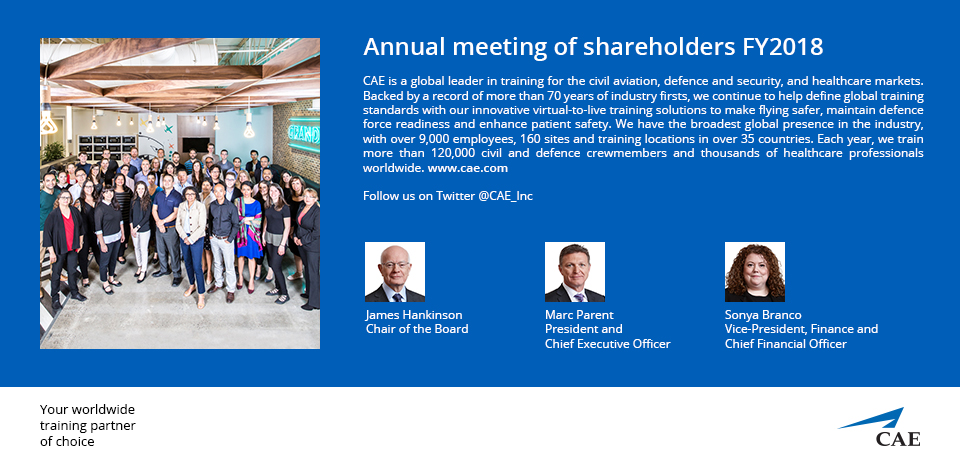 Annual meeting of shareholders FY2018

CAE is a global leader in training for the civil aviation, defence and security, and healthcare markets. Backed by a record of more than 70 years of industry firsts, we continue to help define global training standards with our innovative virtual-to-live training solutions to make flying safer, maintain defence force readiness and enhance patient safety. We have the broadest global presence in the industry, with over 9,000 employees, 160 sites and training locations in over 35 countries. Each year, we train more than 120,000 civil and defence crewmembers and thousands of healthcare professionals worldwide. www.cae.com

Follow us on Twitter @CAE_Inc

James Hankinson
Chair of the Board

Marc Parent
President and
Chief Executive Officer

Sonya Branco
Vice-President, Finance and
Chief Financial Officer

Your worldwide
training partner
of choice

CAE